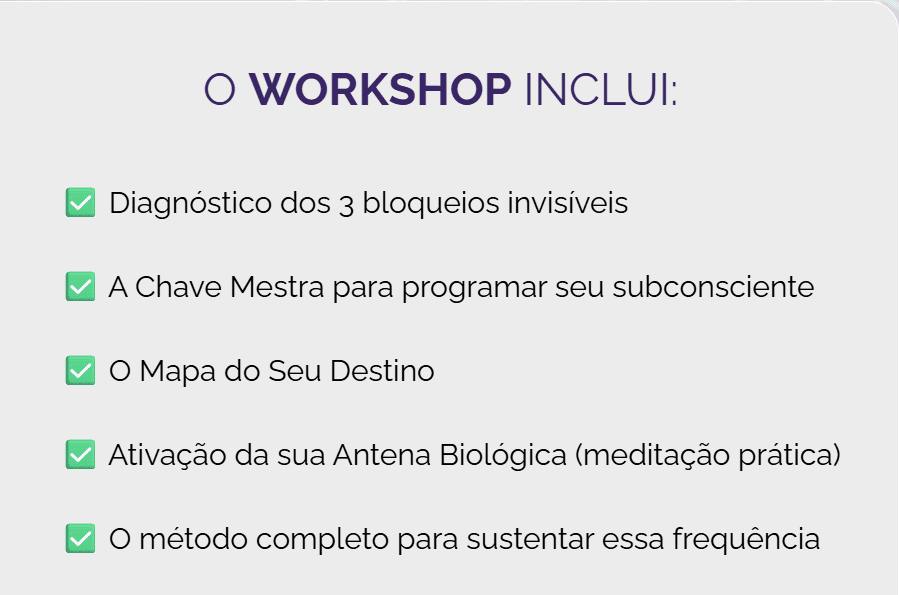 O WORKSHOP INCLUI:

✅ Diagnóstico dos 3 bloqueios invisíveis

✅ A Chave Mestra para programar seu subconsciente

✅ O Mapa do Seu Destino

✅ Ativação da sua Antena Biológica (meditação prática)

✅ O método completo para sustentar essa frequência